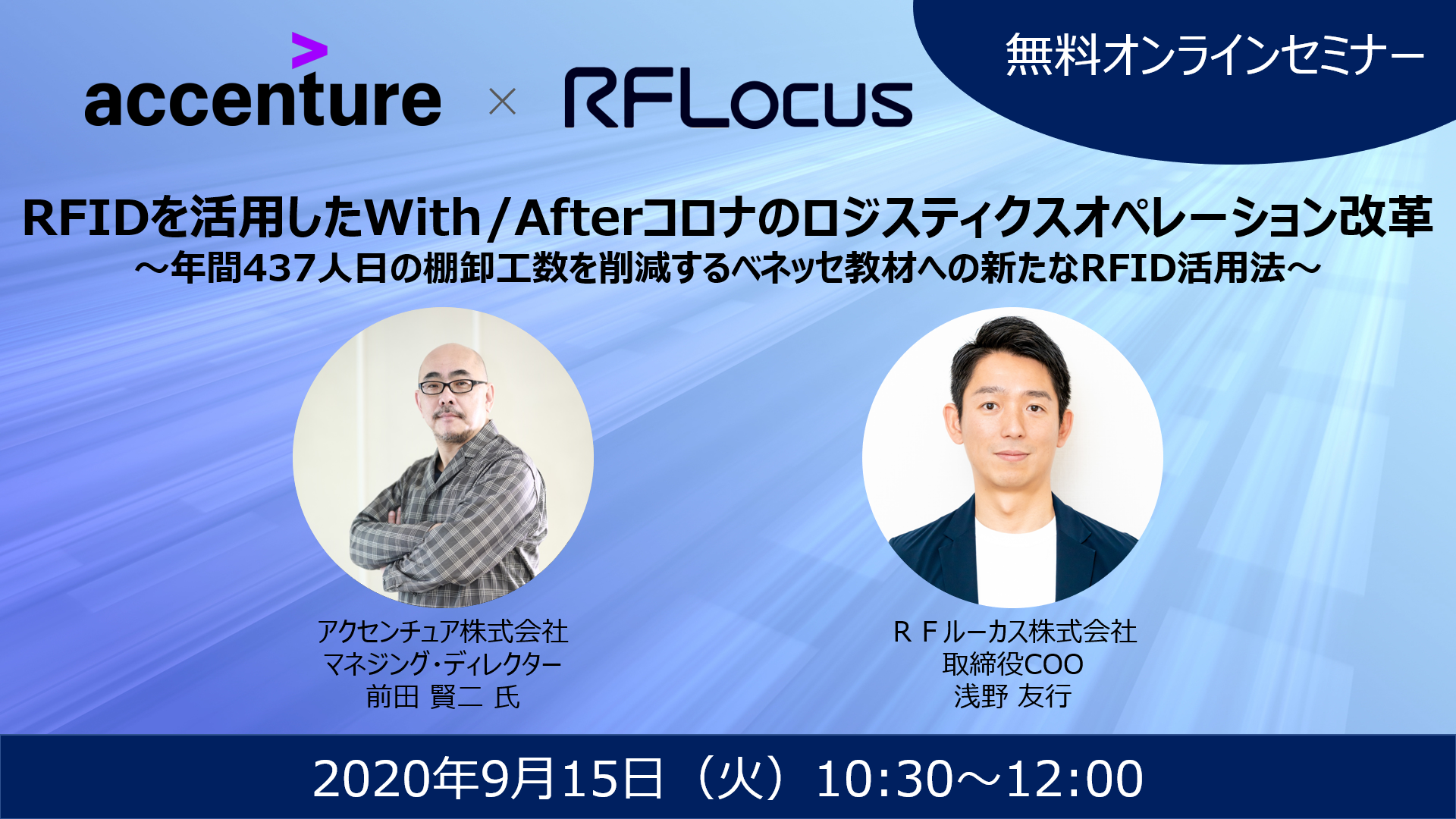 accenture × RFLocus

無料オンラインセミナー

RFIDを活用したWith/Afterコロナのロジスティクスオペレーション改革
～年間437人日の棚卸工数を削減するベネッセ教材への新たなRFID活用法～

アクセンチュア株式会社
マネジング・ディレクター
前田 賢二 氏

ＲＦルーカス株式会社
取締役COO
浅野 友行

2020年9月15日（火）10:30～12:00